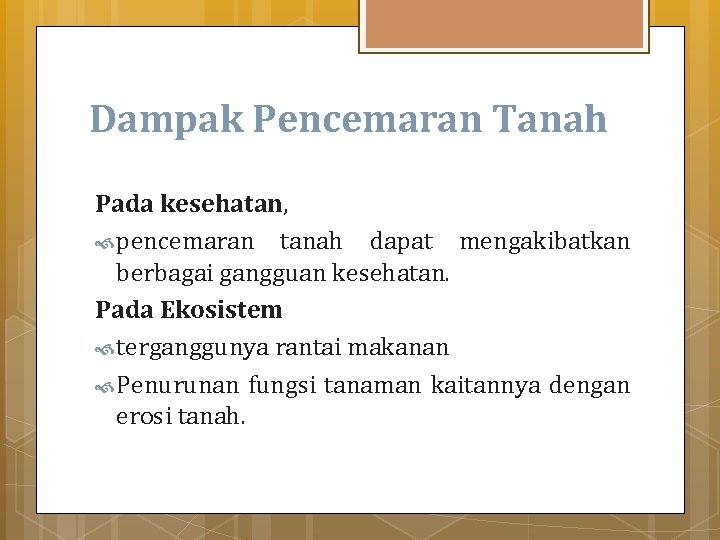 Dampak Pencemaran Tanah

Pada kesehatan,

pencemaran tanah dapat mengakibatkan berbagai gangguan kesehatan.

Pada Ekosistem

terganggunya rantai makanan

Penurunan fungsi tanaman kaitannya dengan erosi tanah.